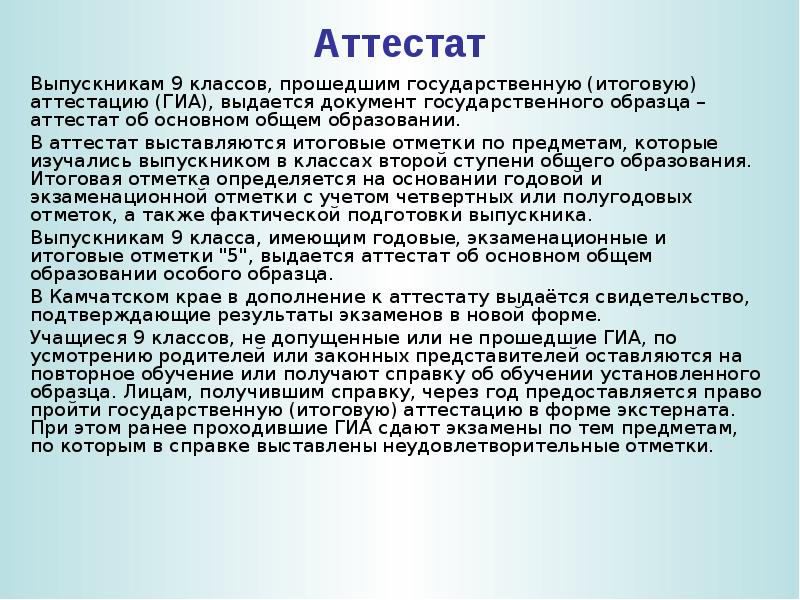 Аттестат

Выпускникам 9 классов, прошедшим государственную (итоговую) аттестацию (ГИА), выдается документ государственного образца – аттестат об основном общем образовании.

В аттестат выставляются итоговые отметки по предметам, которые изучались выпускником в классах второй ступени общего образования. Итоговая отметка определяется на основании годовой и экзаменационной отметки с учетом четвертных или полугодовых отметок, а также фактической подготовки выпускника.

Выпускникам 9 класса, имеющим годовые, экзаменационные и итоговые отметки "5", выдается аттестат об основном общем образовании особого образца.

В Камчатском крае в дополнение к аттестату выдаётся свидетельство, подтверждающие результаты экзаменов в новой форме.

Учащиеся 9 классов, не допущенные или не прошедшие ГИА, по усмотрению родителей или законных представителей оставляются на повторное обучение или получают справку об обучении установленного образца. Лицам, получившим справку, через год предоставляется право пройти государственную (итоговую) аттестацию в форме экстерната. При этом ранее проходившие ГИА сдают экзамены по тем предметам, по которым в справке выставлены неудовлетворительные отметки.